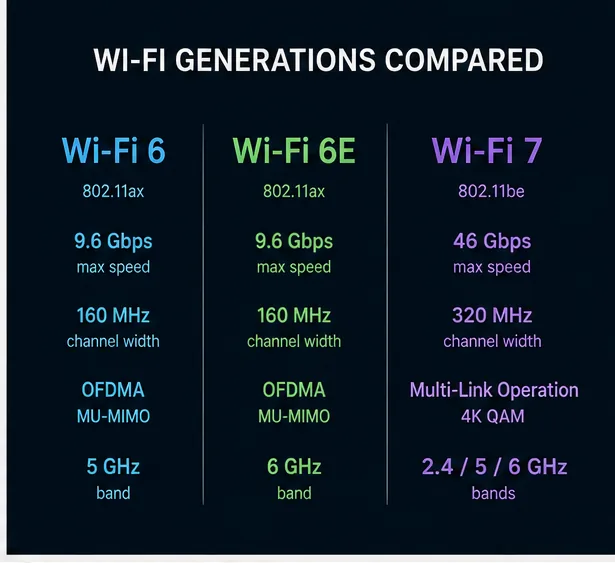 WI-FI GENERATIONS COMPARED

Wi-Fi 6
802.11ax

9.6 Gbps
max speed

160 MHz
channel width

OFDMA
MU-MIMO

5 GHz
band

Wi-Fi 6E
802.11ax

9.6 Gbps
max speed

160 MHz
channel width

OFDMA
MU-MIMO

6 GHz
band

Wi-Fi 7
802.11be

46 Gbps
max speed

320 MHz
channel width

Multi-Link Operation
4K QAM

2.4 / 5 / 6 GHz
bands